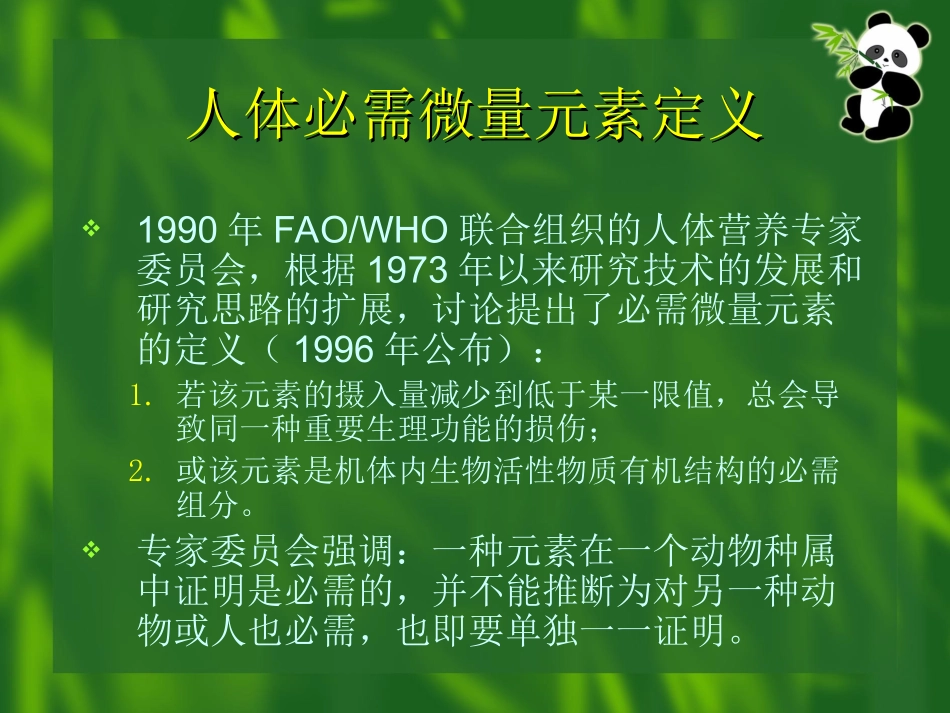 人体必需微量元素定义

❖ 1990 年 FAO/WHO 联合组织的人体营养专家委员会，根据 1973 年以来研究技术的发展和研究思路的扩展，讨论提出了必需微量元素的定义（ 1996 年公布）：

1. 若该元素的摄入量减少到低于某一限值，总会导致同一种重要生理功能的损伤；
2. 或该元素是机体内生物活性物质有机结构的必需组分。

❖ 专家委员会强调：一种元素在一个动物种属中证明是必需的，并不能推断为对另一种动物或人也必需，也即要单独一一证明。